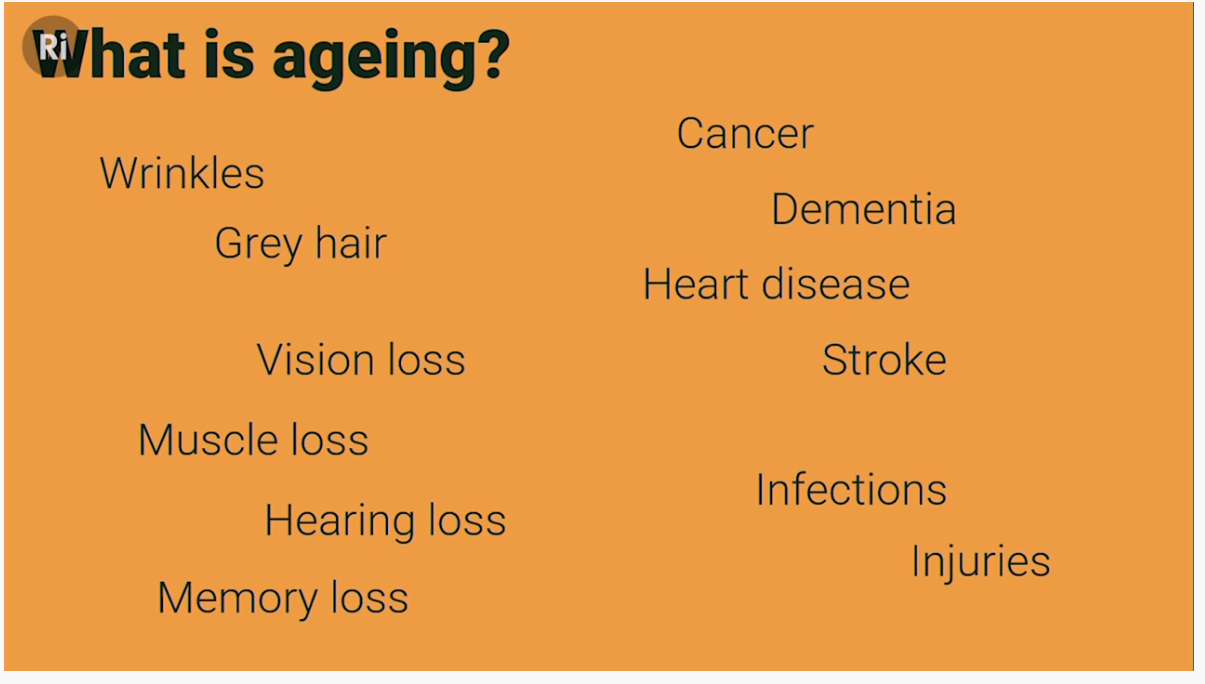 Ri

What is ageing?

Wrinkles

Grey hair

Vision loss

Muscle loss

Hearing loss

Memory loss

Cancer

Dementia

Heart disease

Stroke

Infections

Injuries